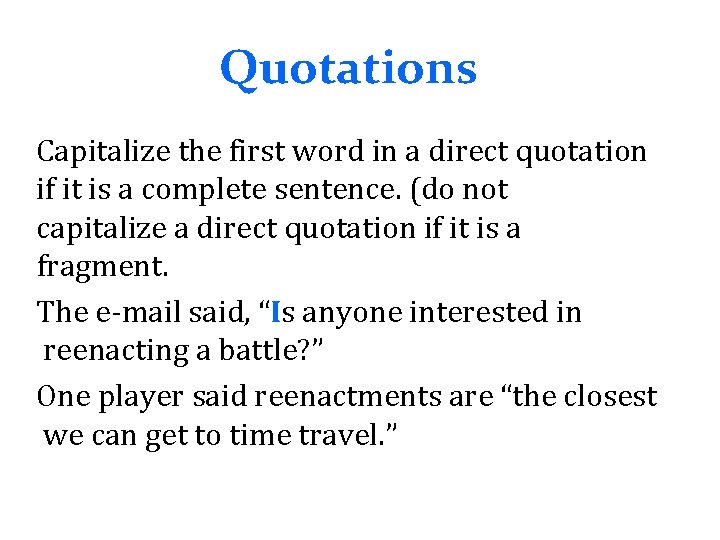 Quotations

Capitalize the first word in a direct quotation if it is a complete sentence. (do not capitalize a direct quotation if it is a fragment.

The e-mail said, “Is anyone interested in reenacting a battle?”

One player said reenactments are “the closest we can get to time travel.”